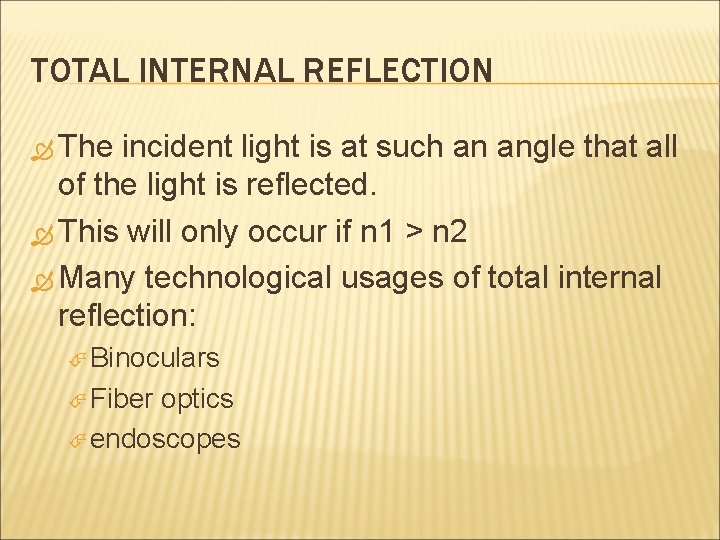 TOTAL INTERNAL REFLECTION

The incident light is at such an angle that all of the light is reflected.

This will only occur if n1 > n2

Many technological usages of total internal reflection:

Binoculars

Fiber optics

endoscopes